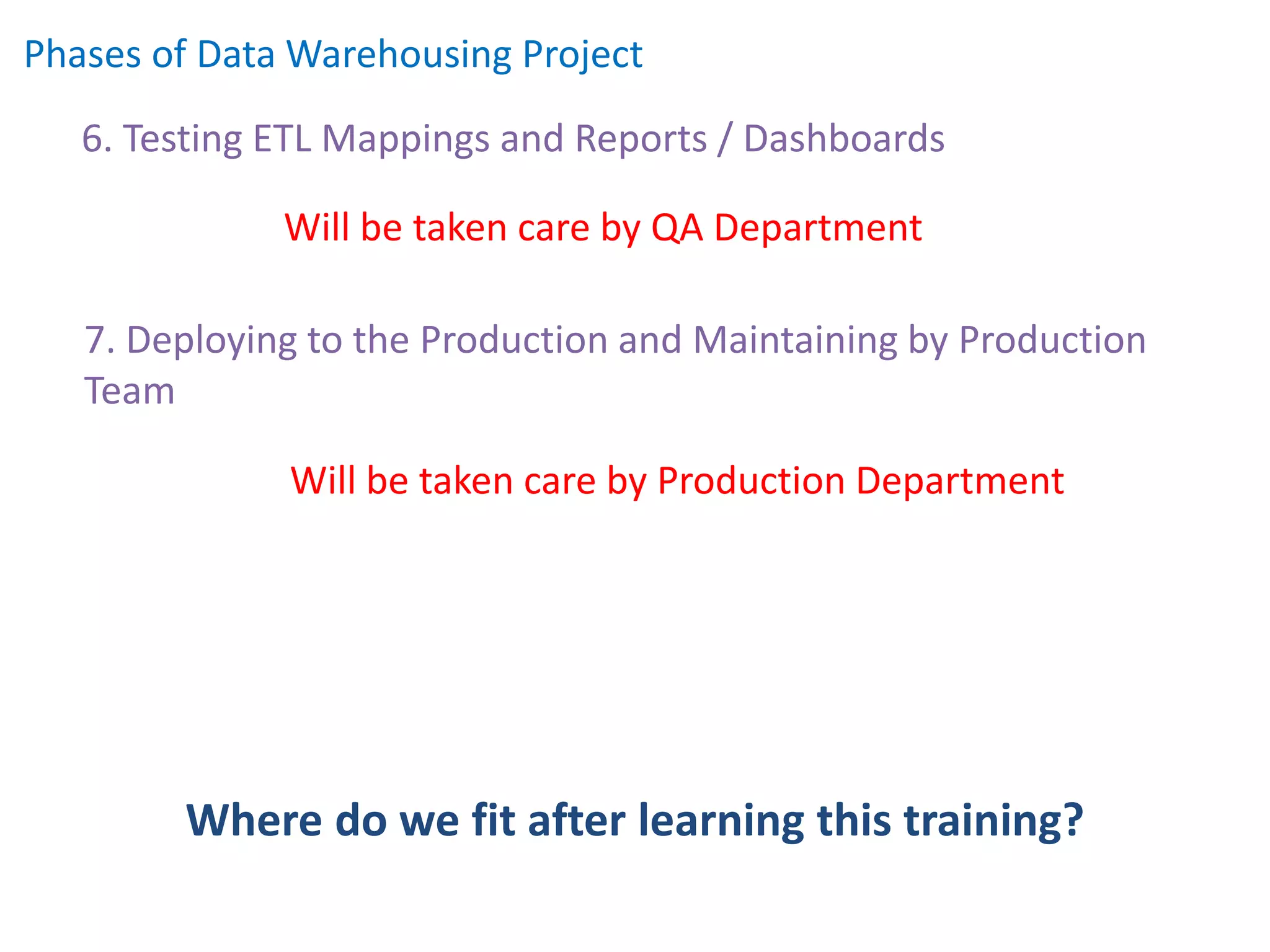 Phases of Data Warehousing Project

6. Testing ETL Mappings and Reports / Dashboards

Will be taken care by QA Department

7. Deploying to the Production and Maintaining by Production Team

Will be taken care by Production Department

Where do we fit after learning this training?